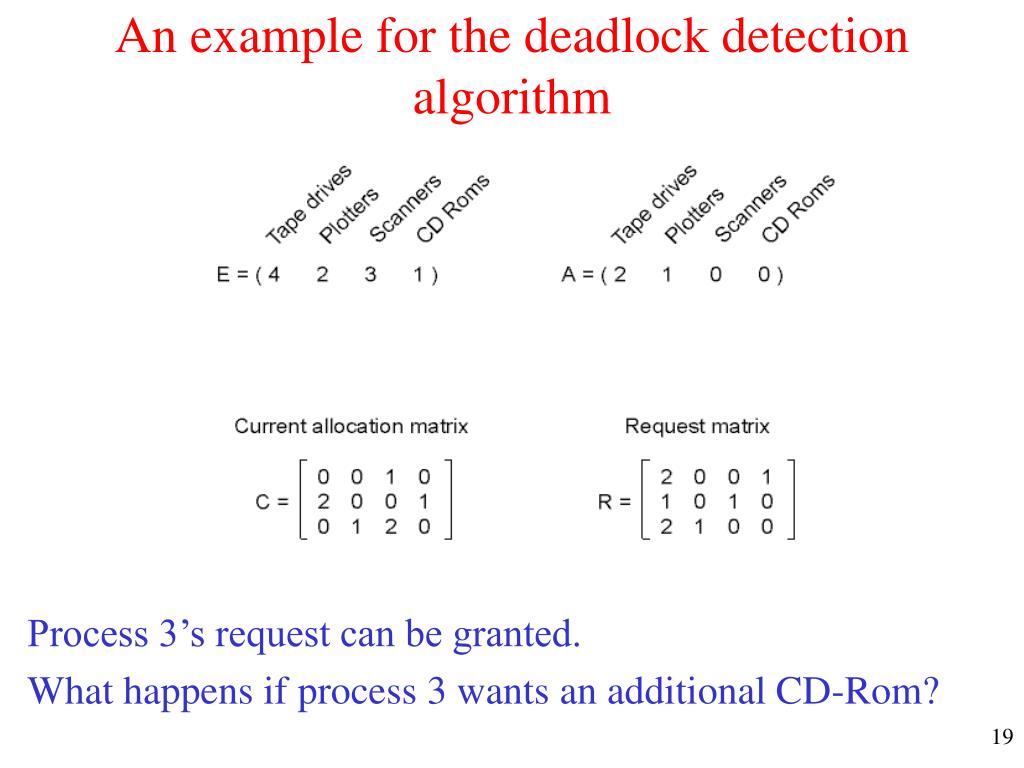 An example for the deadlock detection algorithm

Tape drives Plotters Scanners CD Roms
E = ( 4 2 3 1 )

Tape drives Plotters Scanners CD Roms
A = ( 2 1 0 0 )

Current allocation matrix

$C = \begin{bmatrix} 0 & 0 & 1 & 0 \\ 2 & 0 & 0 & 1 \\ 0 & 1 & 2 & 0 \end{bmatrix}$

Request matrix

$R = \begin{bmatrix} 2 & 0 & 0 & 1 \\ 1 & 0 & 1 & 0 \\ 2 & 1 & 0 & 0 \end{bmatrix}$

Process 3’s request can be granted.

What happens if process 3 wants an additional CD-Rom?

19